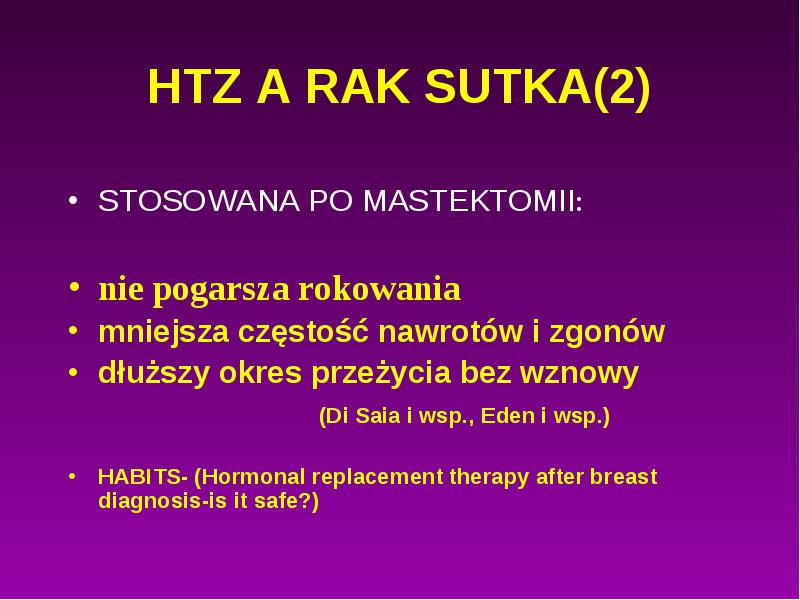 HTZ A RAK SUTKA(2)

• STOSOWANA PO MASTEKTOMII:

• nie pogarsza rokowania
• mniejsza częstość nawrotów i zgonów
• dłuższy okres przeżycia bez wznowy

(Di Saia i wsp., Eden i wsp.)

• HABITS- (Hormonal replacement therapy after breast diagnosis-is it safe?)